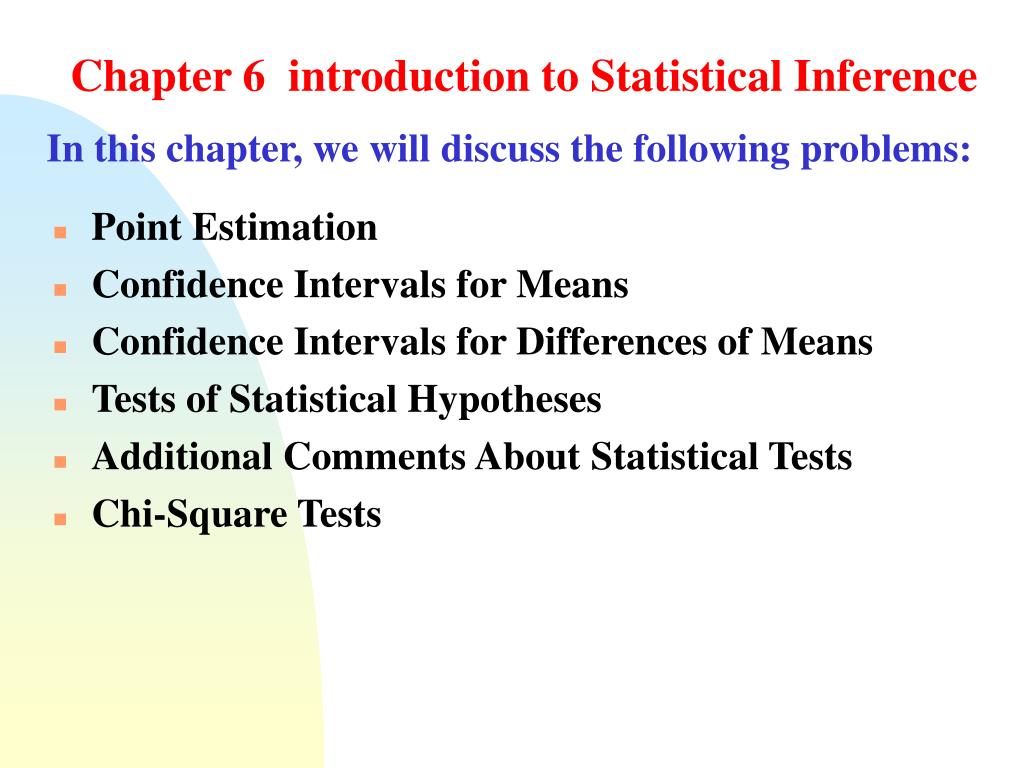 Chapter 6  introduction to Statistical Inference

In this chapter, we will discuss the following problems:

- Point Estimation
- Confidence Intervals for Means
- Confidence Intervals for Differences of Means
- Tests of Statistical Hypotheses
- Additional Comments About Statistical Tests
- Chi-Square Tests